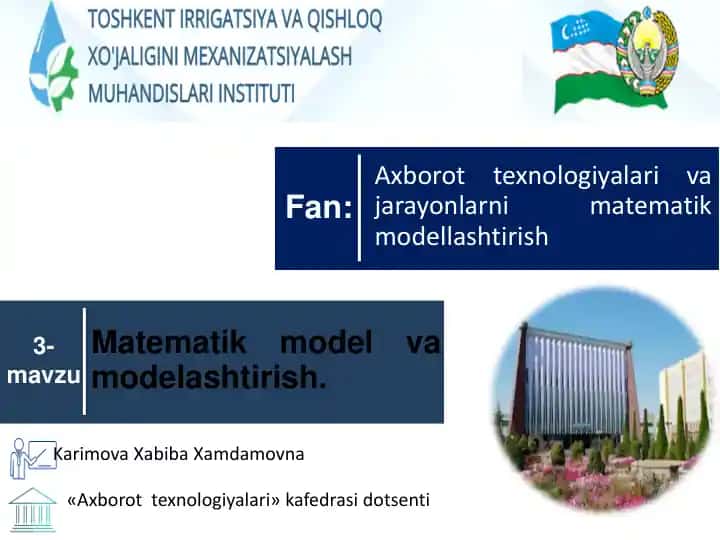 TOSHKENT IRRIGATSIYA VA QISHLOQ XO'JALIGINI MEXANIZATSIYALASH MUHANDISLARI INSTITUTI

Fan: Axborot texnologiyalari va jarayonlarni matematik modellashtirish

3-mavzu Matematik model va modelashtirish.

Karimova Xabiba Xamdamovna

«Axborot texnologiyalari» kafedrasi dotsenti